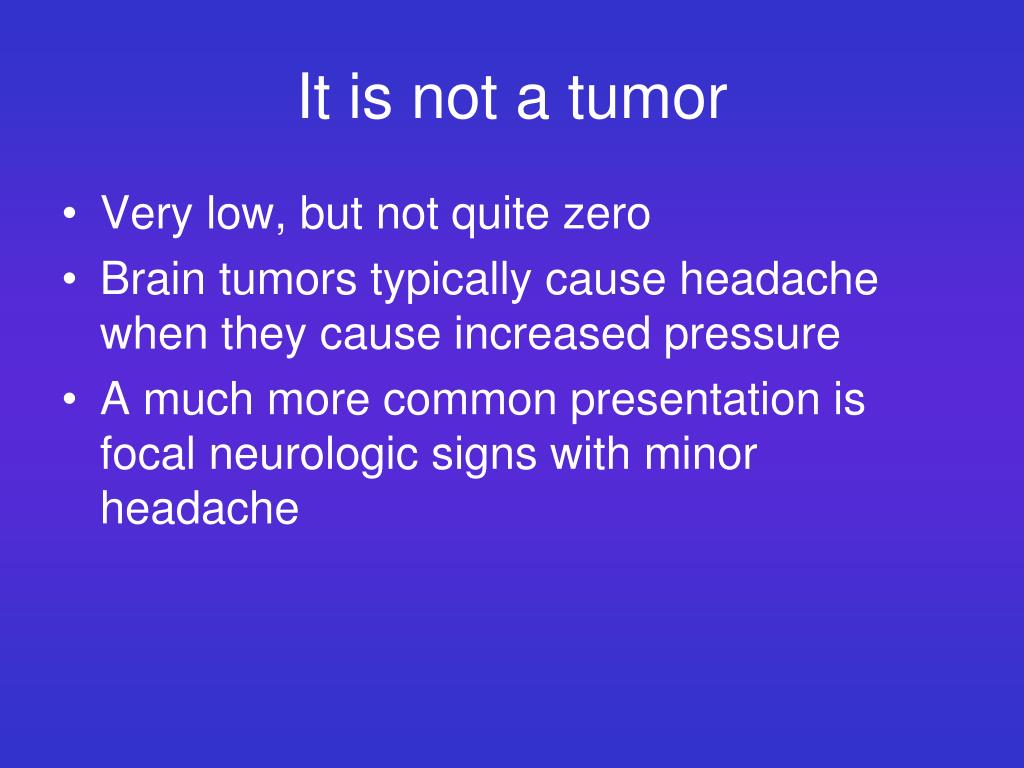 It is not a tumor

• Very low, but not quite zero
• Brain tumors typically cause headache when they cause increased pressure
• A much more common presentation is focal neurologic signs with minor headache